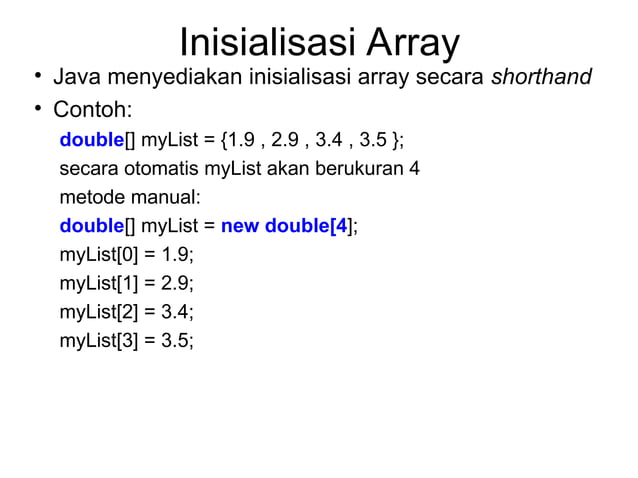 Inisialisasi Array

• Java menyediakan inisialisasi array secara shorthand

• Contoh:

double[] myList = {1.9 , 2.9 , 3.4 , 3.5 };

secara otomatis myList akan berukuran 4

metode manual:

double[] myList = new double[4];

myList[0] = 1.9;

myList[1] = 2.9;

myList[2] = 3.4;

myList[3] = 3.5;